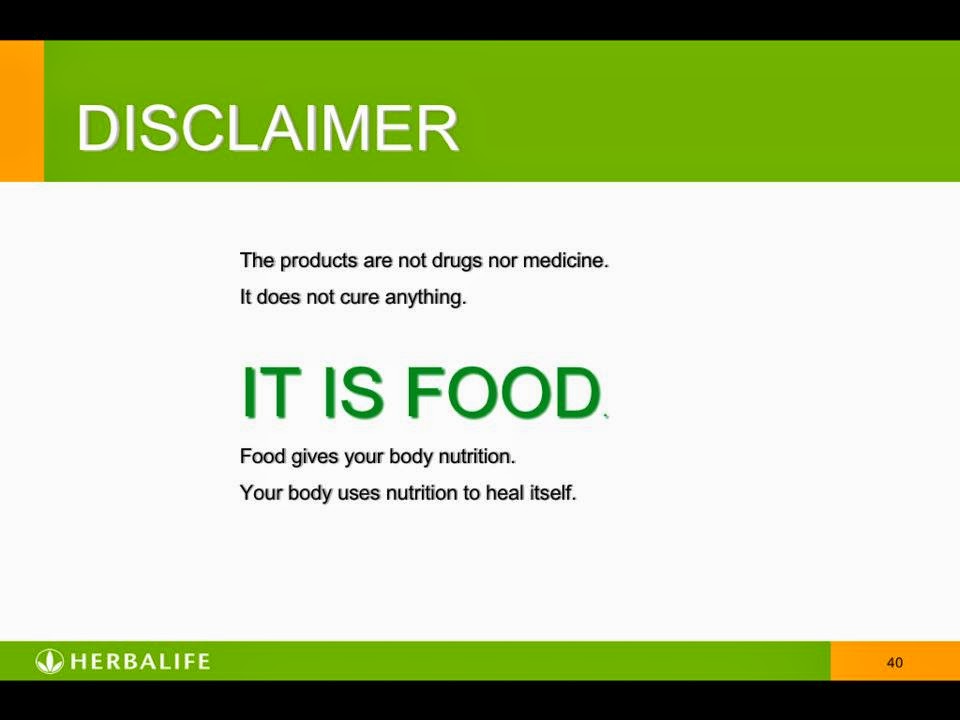 DISCLAIMER

The products are not drugs nor medicine.

It does not cure anything.

IT IS FOOD.

Food gives your body nutrition.

Your body uses nutrition to heal itself.

HERBALIFE

40